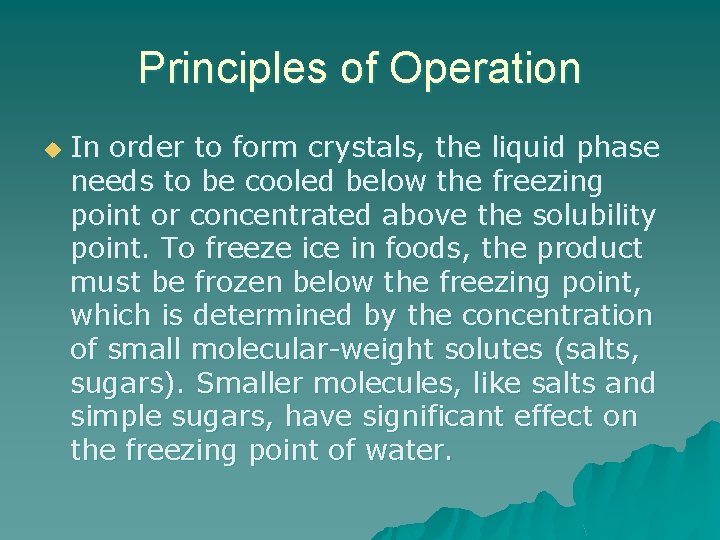 Principles of Operation

In order to form crystals, the liquid phase needs to be cooled below the freezing point or concentrated above the solubility point. To freeze ice in foods, the product must be frozen below the freezing point, which is determined by the concentration of small molecular-weight solutes (salts, sugars). Smaller molecules, like salts and simple sugars, have significant effect on the freezing point of water.